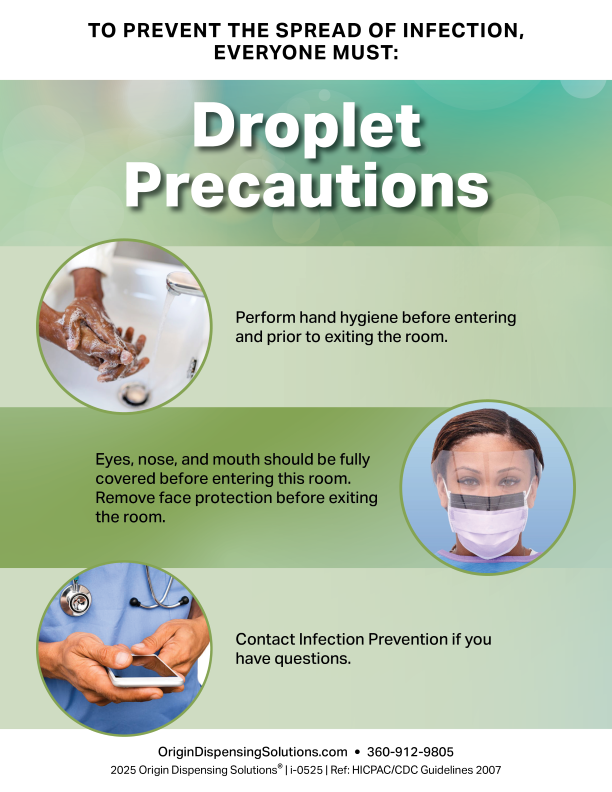 TO PREVENT THE SPREAD OF INFECTION, EVERYONE MUST:

Droplet Precautions

Perform hand hygiene before entering and prior to exiting the room.

Eyes, nose, and mouth should be fully covered before entering this room. Remove face protection before exiting the room.

Contact Infection Prevention if you have questions.

OriginDispensingSolutions.com • 360-912-9805
2025 Origin Dispensing Solutions® | i-0525 | Ref: HICPAC/CDC Guidelines 2007